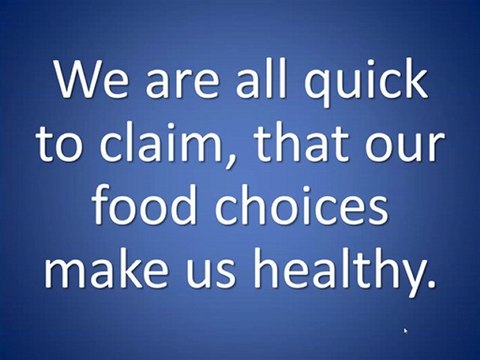 We are all quick to claim, that our food choices make us healthy.